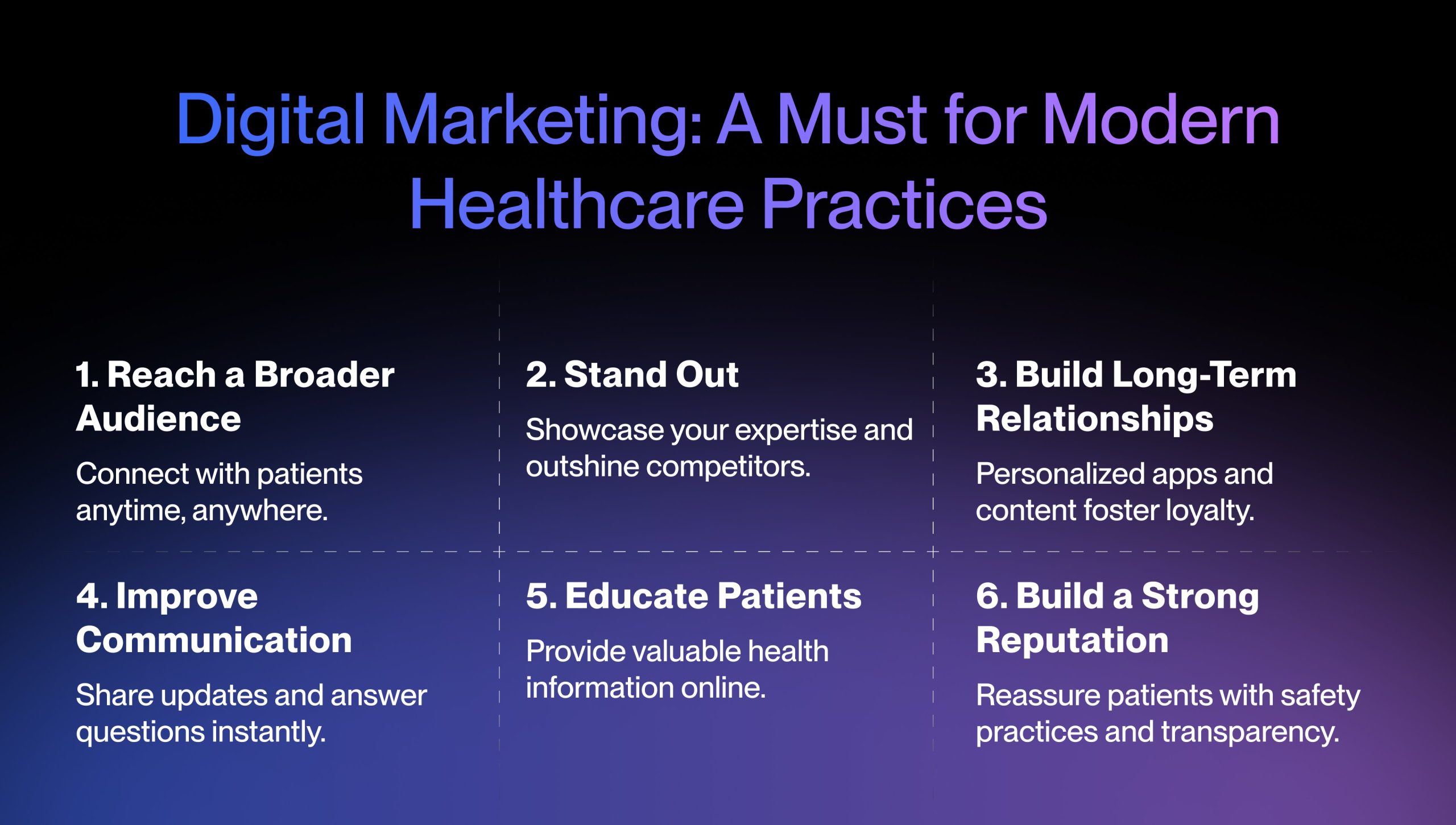 Digital Marketing: A Must for Modern Healthcare Practices

1. Reach a Broader Audience

Connect with patients anytime, anywhere.

2. Stand Out

Showcase your expertise and outshine competitors.

3. Build Long-Term Relationships

Personalized apps and content foster loyalty.

4. Improve Communication

Share updates and answer questions instantly.

5. Educate Patients

Provide valuable health information online.

6. Build a Strong Reputation

Reassure patients with safety practices and transparency.